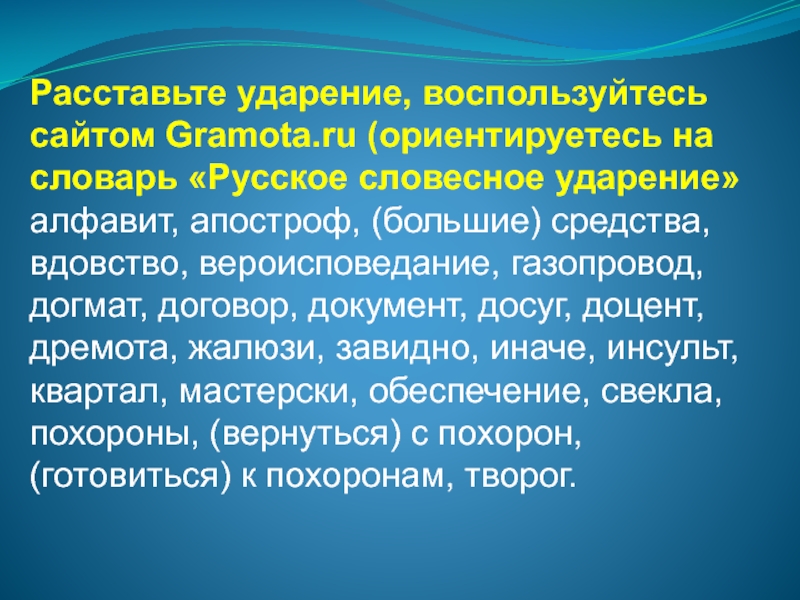 Расставьте ударение, воспользуйтесь сайтом Gramota.ru (ориентируетесь на словарь «Русское словесное ударение»
алфавит, апостроф, (большие) средства, вдовство, вероисповедание, газопровод, догмат, договор, документ, досуг, доцент, дремота, жалюзи, завидно, иначе, инсульт, квартал, мастерски, обеспечение, свекла, похороны, (вернуться) с похорон, (готовиться) к похоронам, творог.